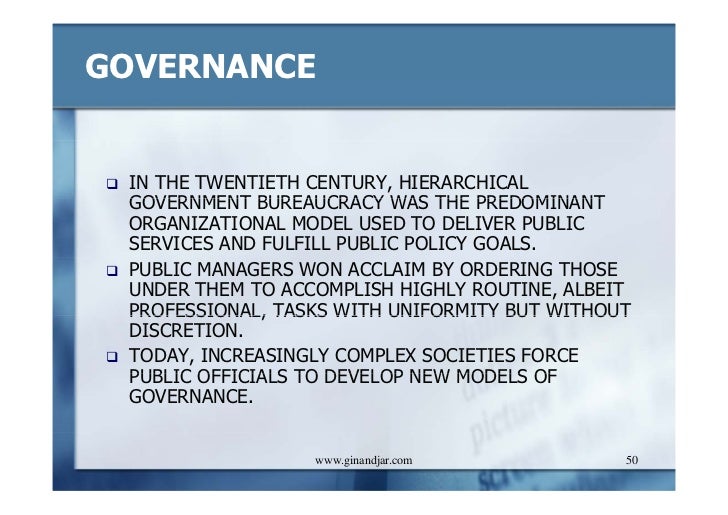 GOVERNANCE

❑ IN THE TWENTIETH CENTURY, HIERARCHICAL GOVERNMENT BUREAUCRACY WAS THE PREDOMINANT ORGANIZATIONAL MODEL USED TO DELIVER PUBLIC SERVICES AND FULFILL PUBLIC POLICY GOALS.

❑ PUBLIC MANAGERS WON ACCLAIM BY ORDERING THOSE UNDER THEM TO ACCOMPLISH HIGHLY ROUTINE, ALBEIT PROFESSIONAL, TASKS WITH UNIFORMITY BUT WITHOUT DISCRETION.

❑ TODAY, INCREASINGLY COMPLEX SOCIETIES FORCE PUBLIC OFFICIALS TO DEVELOP NEW MODELS OF GOVERNANCE.

www.ginandjar.com

50